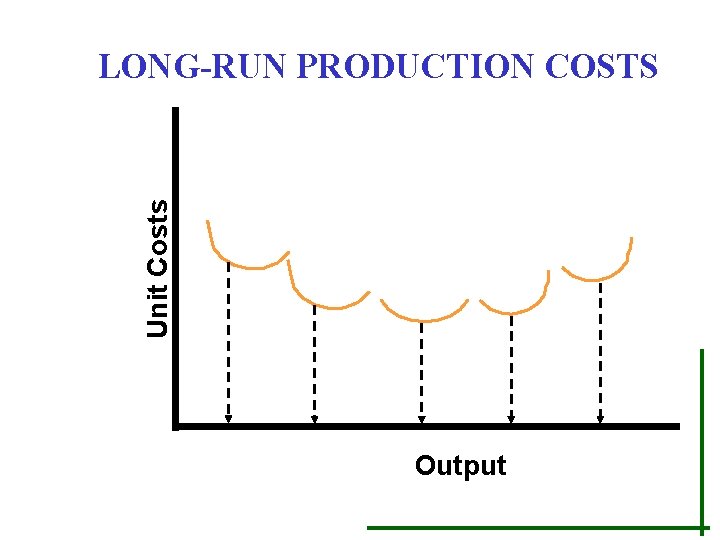 LONG-RUN PRODUCTION COSTS

Unit Costs

Output